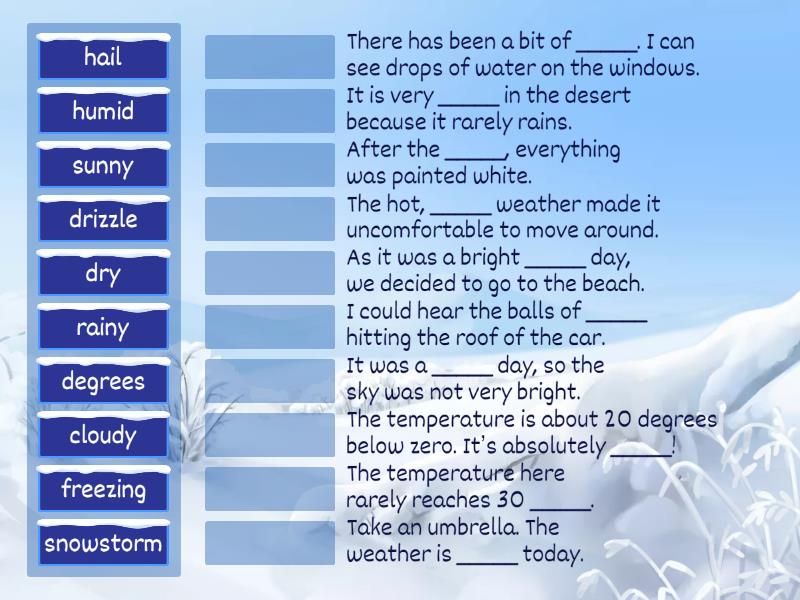 hail
humid
sunny
drizzle
dry
rainy
degrees
cloudy
freezing
snowstorm

There has been a bit of _____. I can see drops of water on the windows.

It is very _____ in the desert because it rarely rains.

After the _____, everything was painted white.

The hot, _____ weather made it uncomfortable to move around.

As it was a bright _____ day, we decided to go to the beach.

I could hear the balls of _____ hitting the roof of the car.

It was a _____ day, so the sky was not very bright.

The temperature is about 20 degrees below zero. It's absolutely _____!

The temperature here rarely reaches 30 _____.

Take an umbrella. The weather is _____ today.